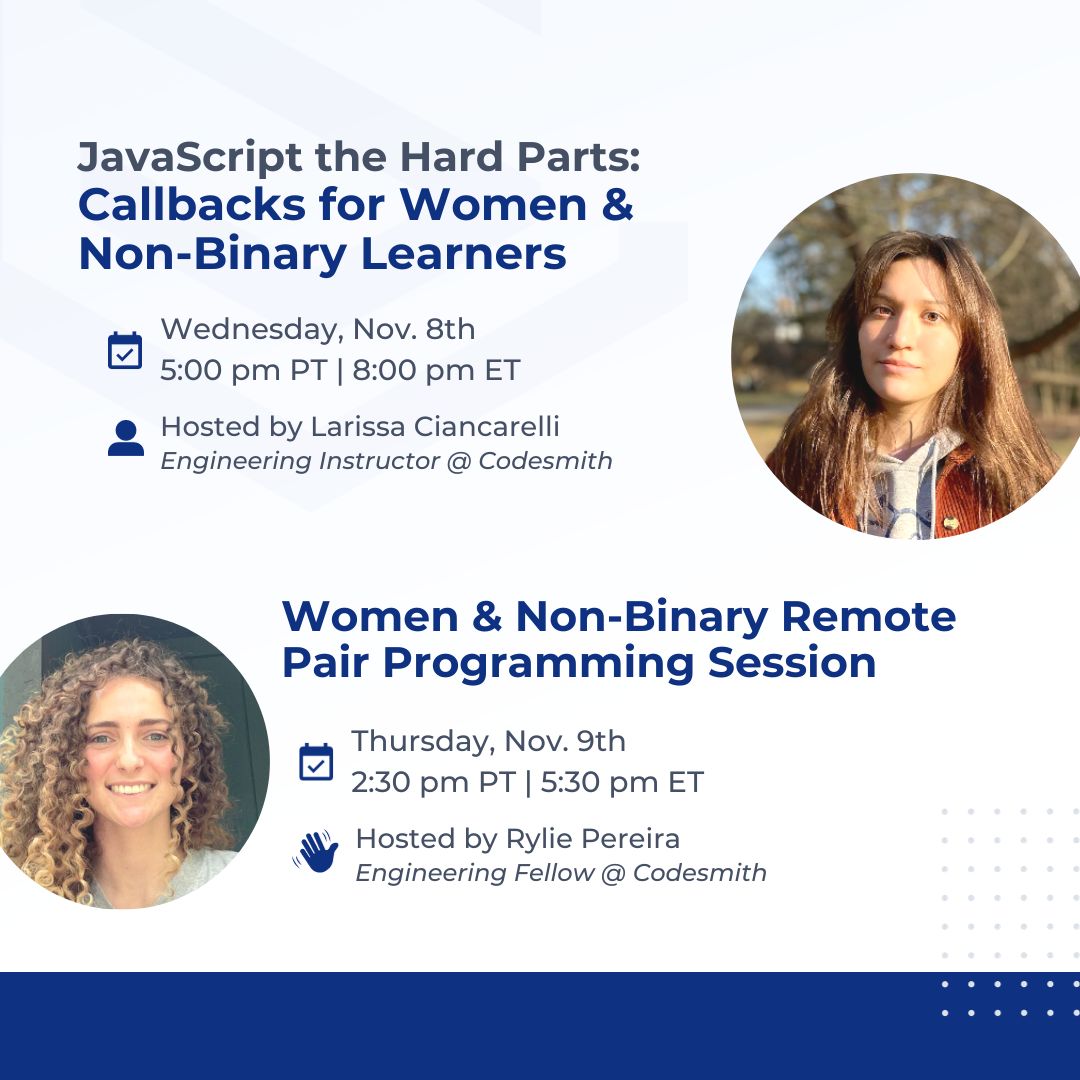 JavaScript the Hard Parts:
Callbacks for Women & Non-Binary Learners

Wednesday, Nov. 8th
5:00 pm PT | 8:00 pm ET

Hosted by Larissa Ciancarelli
Engineering Instructor @ Codesmith

Women & Non-Binary Remote Pair Programming Session

Thursday, Nov. 9th
2:30 pm PT | 5:30 pm ET

Hosted by Rylie Pereira
Engineering Fellow @ Codesmith